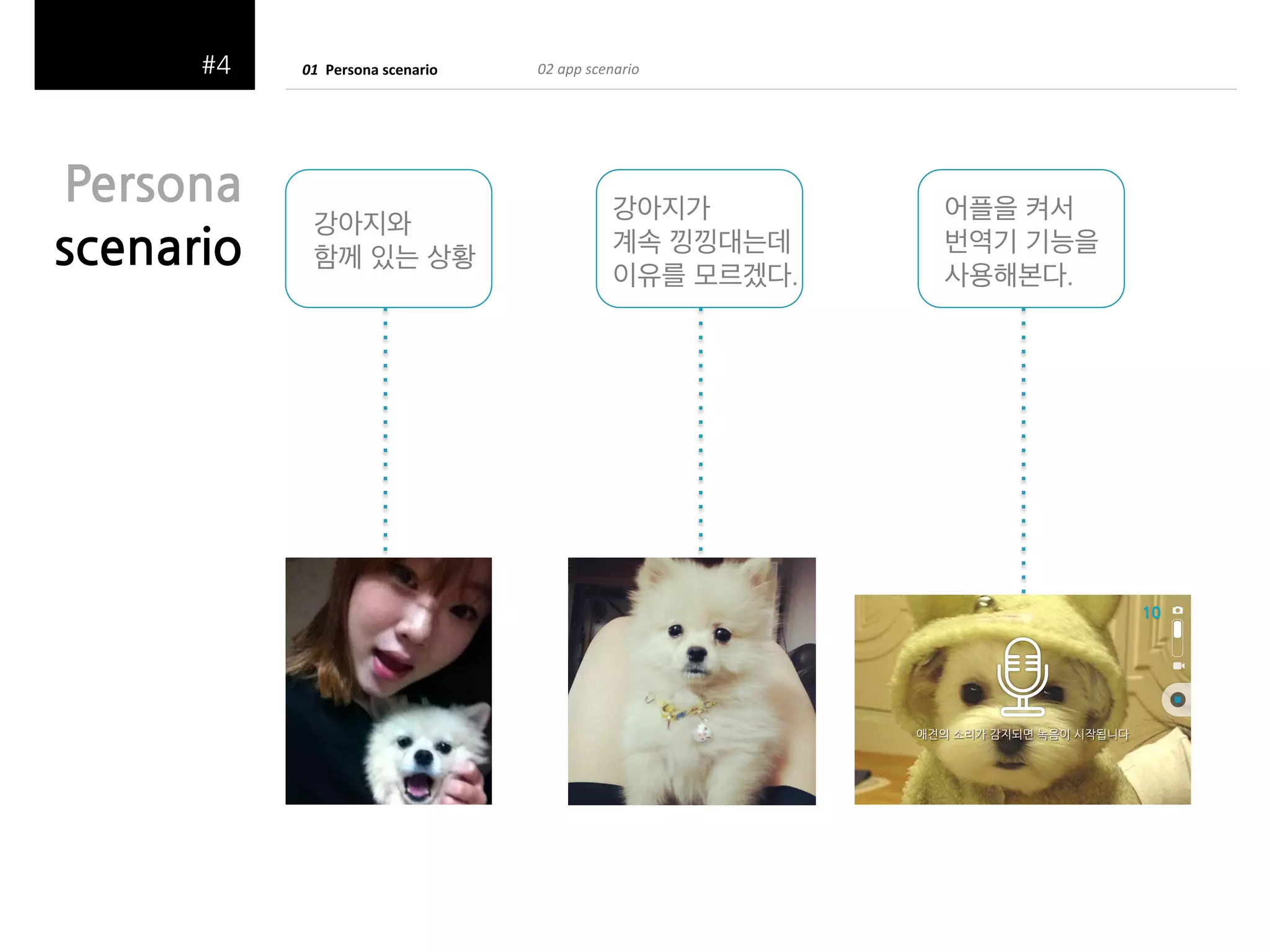 #4

01 Persona scenario

02 app scenario

Persona
scenario

강아지와
함께 있는 상황

강아지가
계속 낑낑대는데
이유를 모르겠다.

어플을 켜서
번역기 기능을
사용해본다.

10

애견의 소리가 감지되면 녹음이 시작됩니다